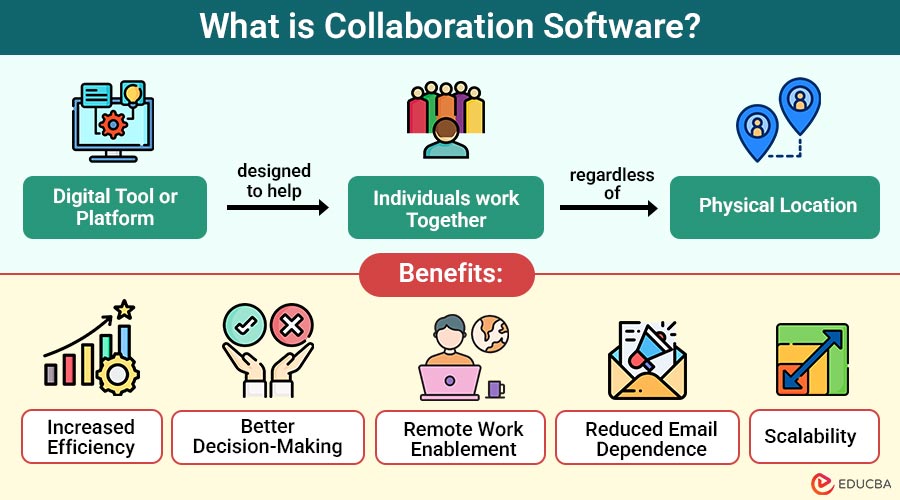 What is Collaboration Software?

Digital Tool or Platform

designed to help

Individuals work Together

regardless of

Physical Location

Benefits:

Increased Efficiency

Better Decision-Making

Remote Work Enablement

Reduced Email Dependence

Scalability

EDUCBA